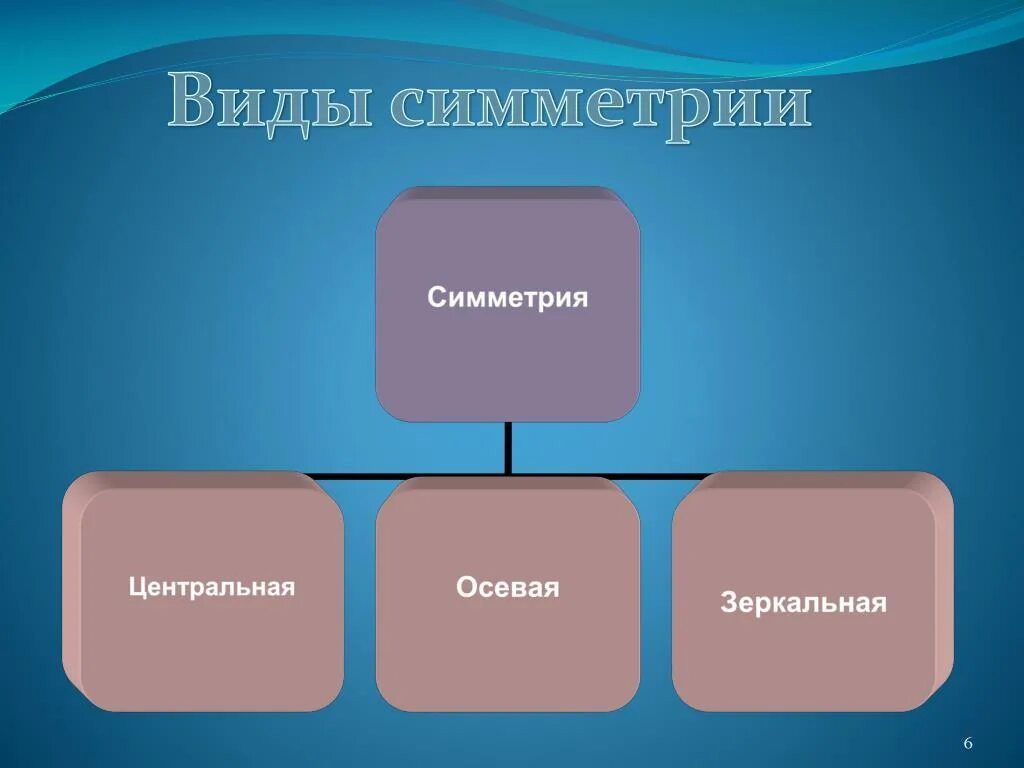 Виды симметрии

Симметрия

Центральная

Осевая

Зеркальная

6